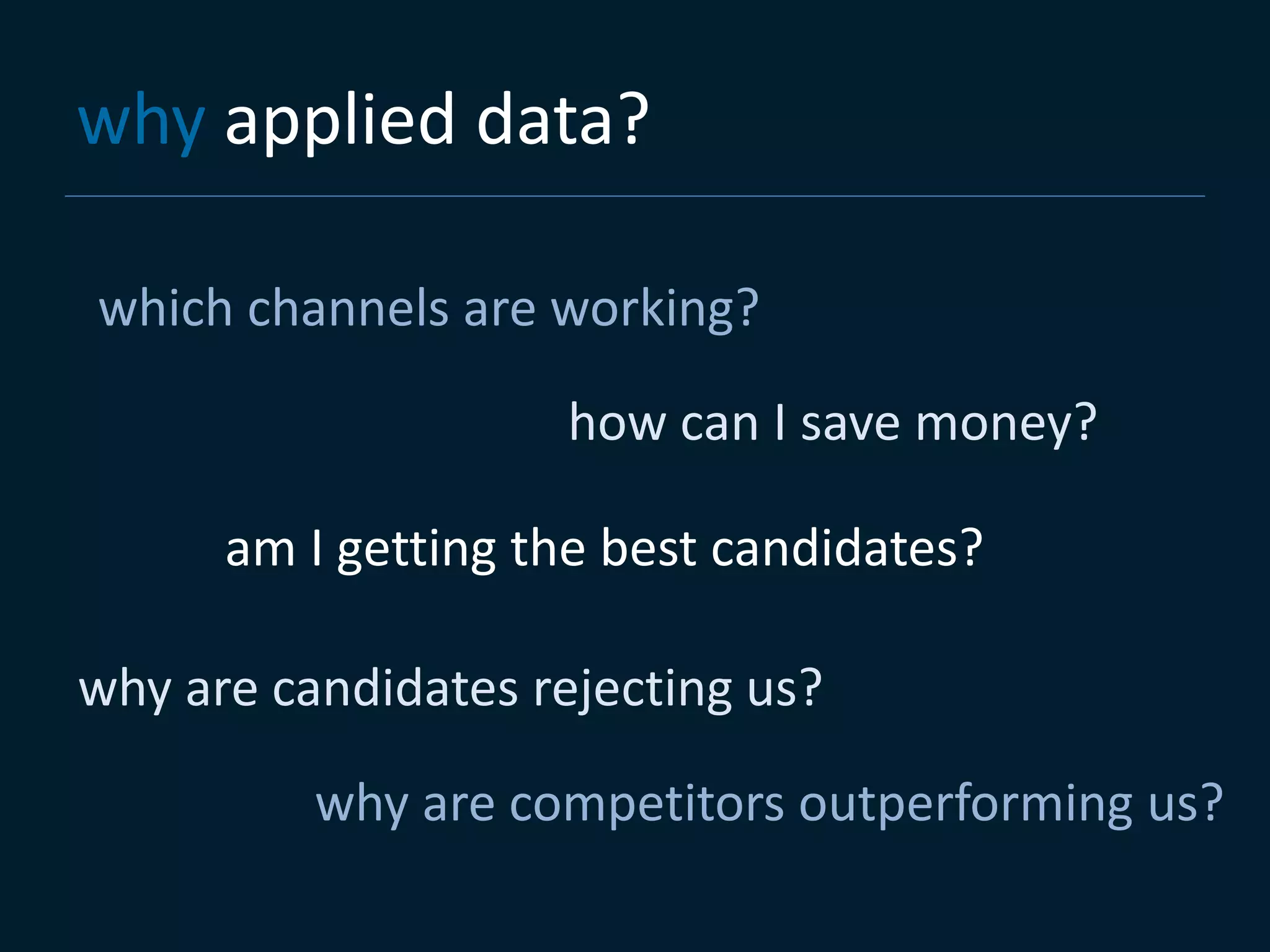 why applied data?

which channels are working?

how can I save money?

am I getting the best candidates?

why are candidates rejecting us?

why are competitors outperforming us?